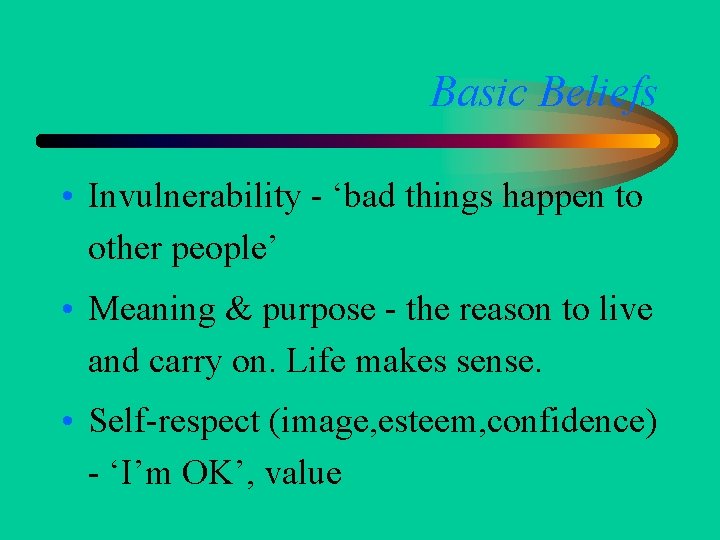 Basic Beliefs

• Invulnerability - ‘bad things happen to other people’

• Meaning & purpose - the reason to live and carry on. Life makes sense.

• Self-respect (image,esteem,confidence) - ‘I’m OK’, value